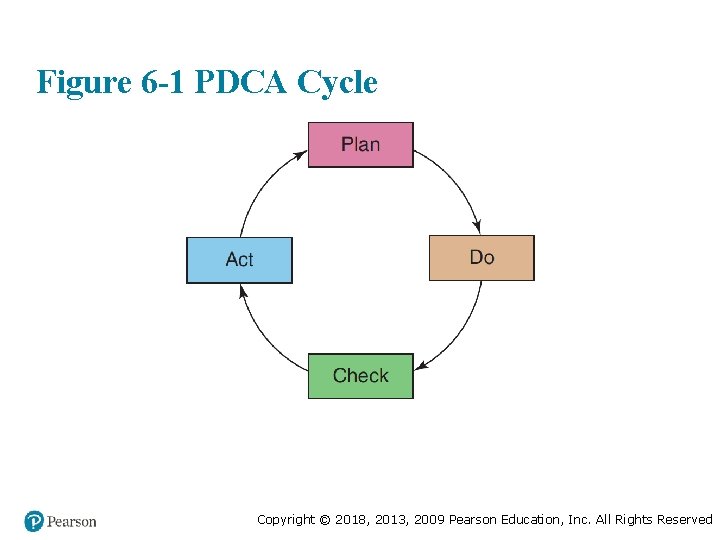 Figure 6-1 PDCA Cycle

Plan

Do

Check

Act

Pearson

Copyright © 2018, 2013, 2009 Pearson Education, Inc. All Rights Reserved